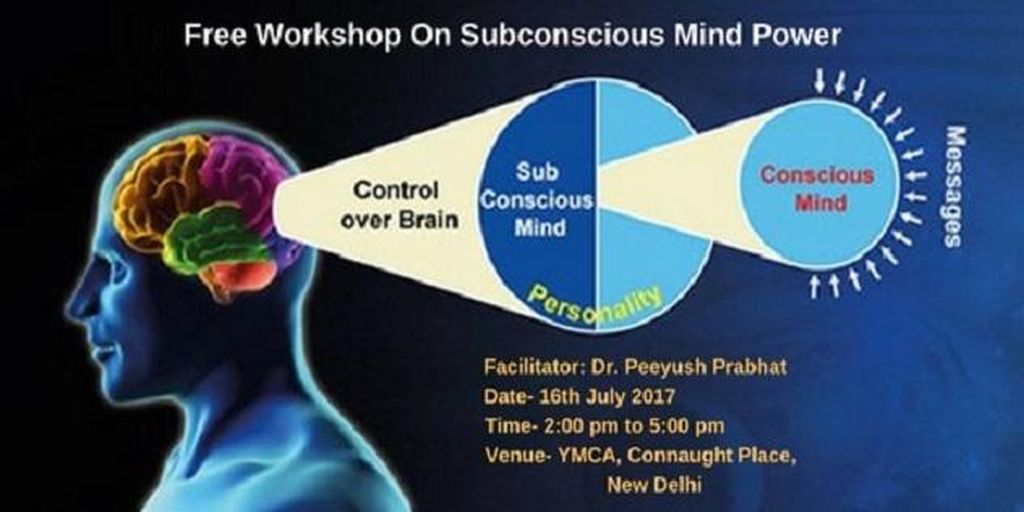 Free Workshop On Subconscious Mind Power

Control over Brain

Sub Conscious Mind

Personality

Conscious Mind

Messages

Facilitator: Dr. Peeyush Prabhat
Date- 16th July 2017
Time- 2:00 pm to 5:00 pm
Venue- YMCA, Connaught Place, New Delhi